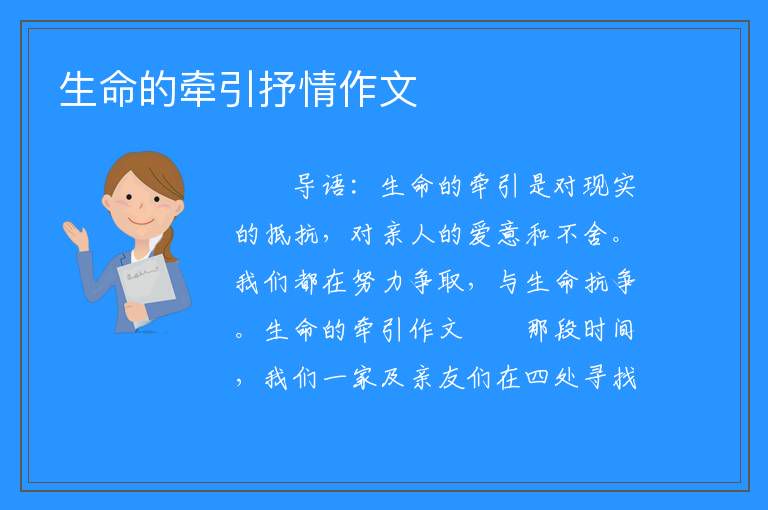 生命的牵引抒情作文

导语：生命的牵引是对现实的抵抗，对亲人的爱意和不舍。我们都在努力争取，与生命抗争。生命的牵引作文　　那段时间，我们一家及亲友们在四处寻找